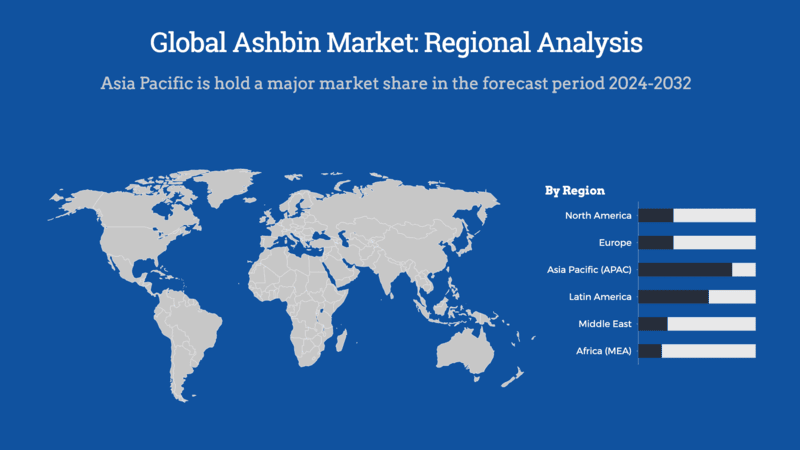 Global Ashbin Market: Regional Analysis

Asia Pacific is hold a major market share in the forecast period 2024-2032

By Region

North America

Europe

Asia Pacific (APAC)

Latin America

Middle East

Africa (MEA)